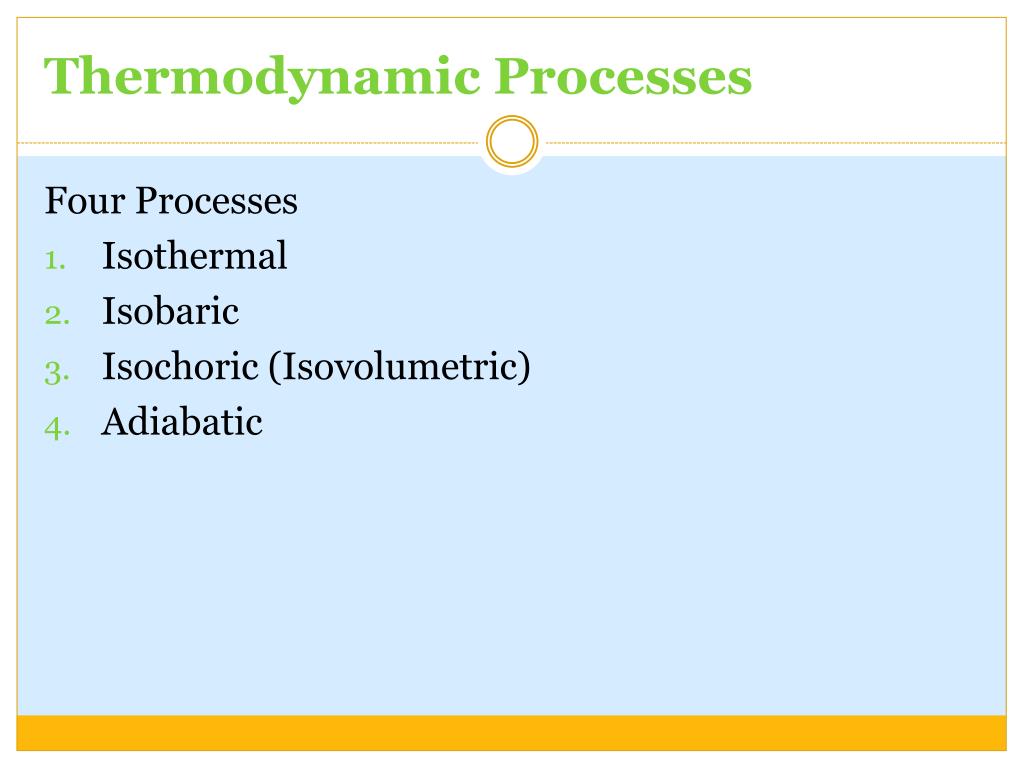 Thermodynamic Processes

Four Processes
1. Isothermal
2. Isobaric
3. Isochoric (Isovolumetric)
4. Adiabatic